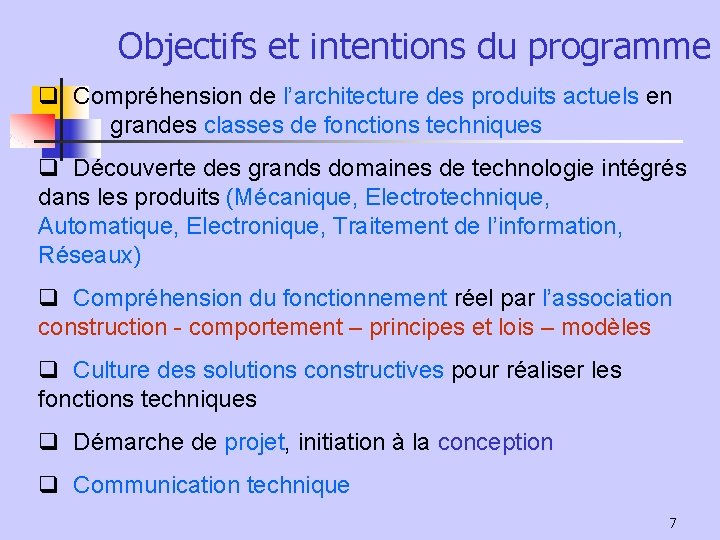 Objectifs et intentions du programme

❑ Compréhension de l'architecture des produits actuels en grandes classes de fonctions techniques

❑ Découverte des grands domaines de technologie intégrés dans les produits (Mécanique, Electrotechnique, Automatique, Electronique, Traitement de l'information, Réseaux)

❑ Compréhension du fonctionnement réel par l'association construction - comportement – principes et lois – modèles

❑ Culture des solutions constructives pour réaliser les fonctions techniques

❑ Démarche de projet, initiation à la conception

❑ Communication technique

7